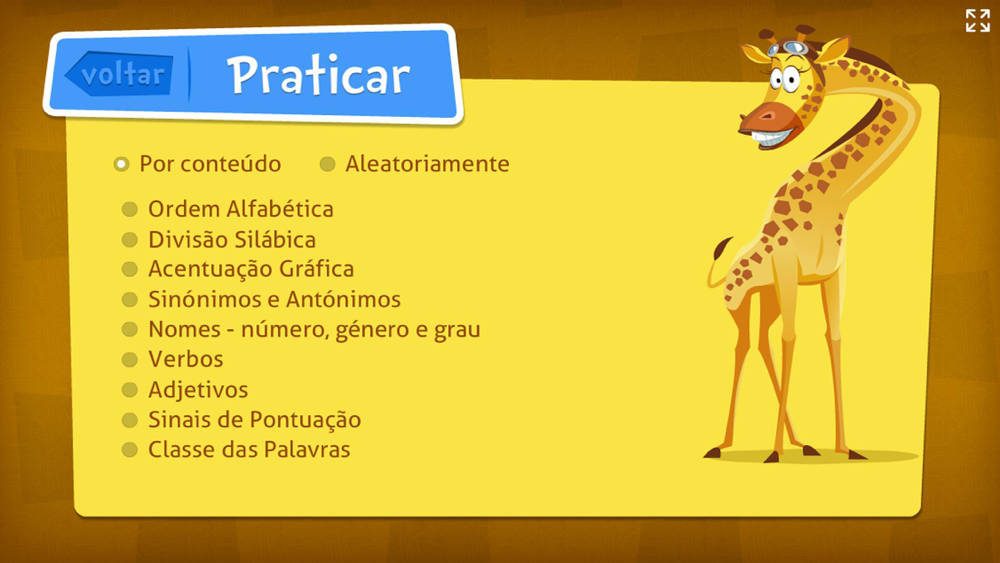 voltar

Praticar

Por conteúdo

Aleatoriamente

Ordem Alfabética
Divisão Silábica
Acentuação Gráfica
Sinónimos e Antónimos
Nomes - número, género e grau
Verbos
Adjetivos
Sinais de Pontuação
Classe das Palavras